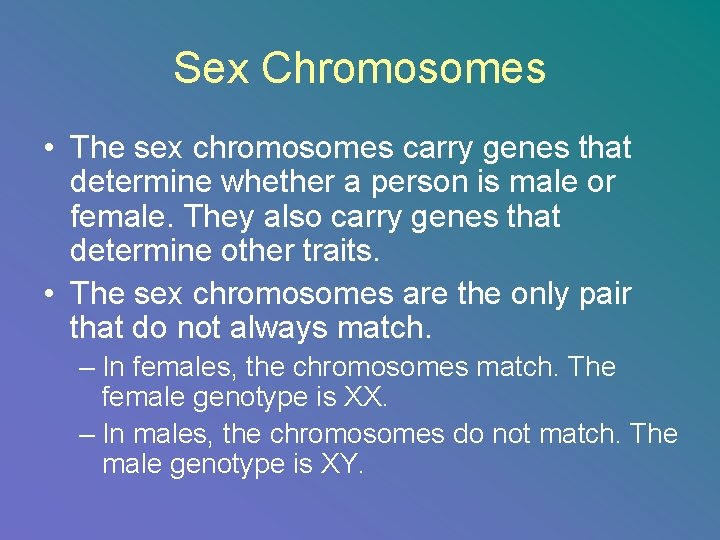 Sex Chromosomes

• The sex chromosomes carry genes that determine whether a person is male or female. They also carry genes that determine other traits.
• The sex chromosomes are the only pair that do not always match.
– In females, the chromosomes match. The female genotype is XX.
– In males, the chromosomes do not match. The male genotype is XY.